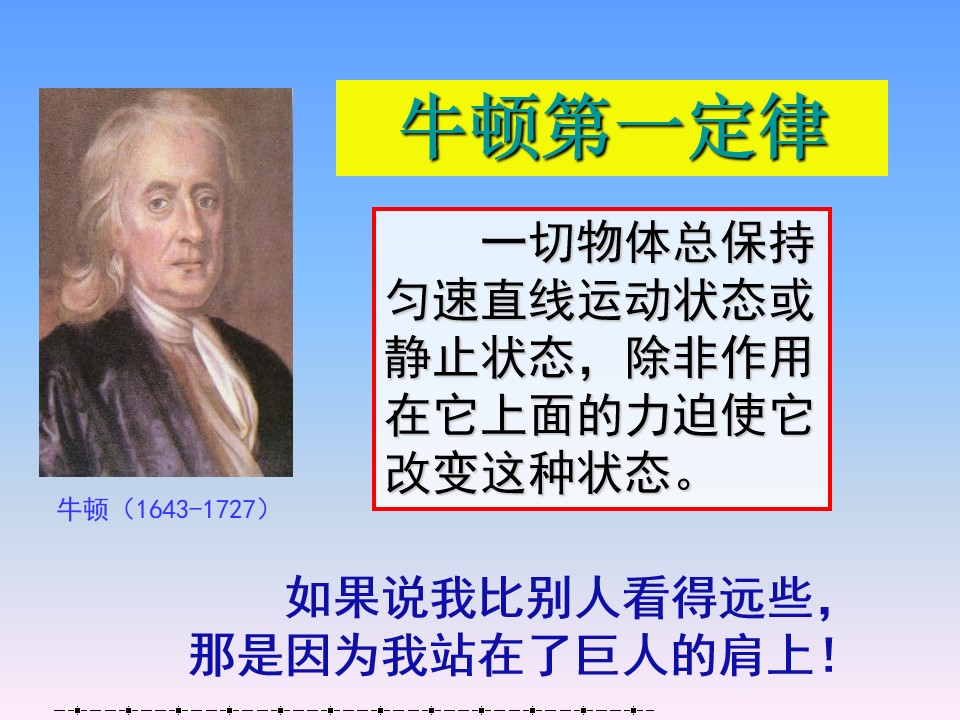 牛顿第一定律

一切物体总保持匀速直线运动状态或静止状态，除非作用在它上面的力迫使它改变这种状态。

牛顿（1643-1727）

如果说我比别人看得远些，
那是因为我站在了巨人的肩上！